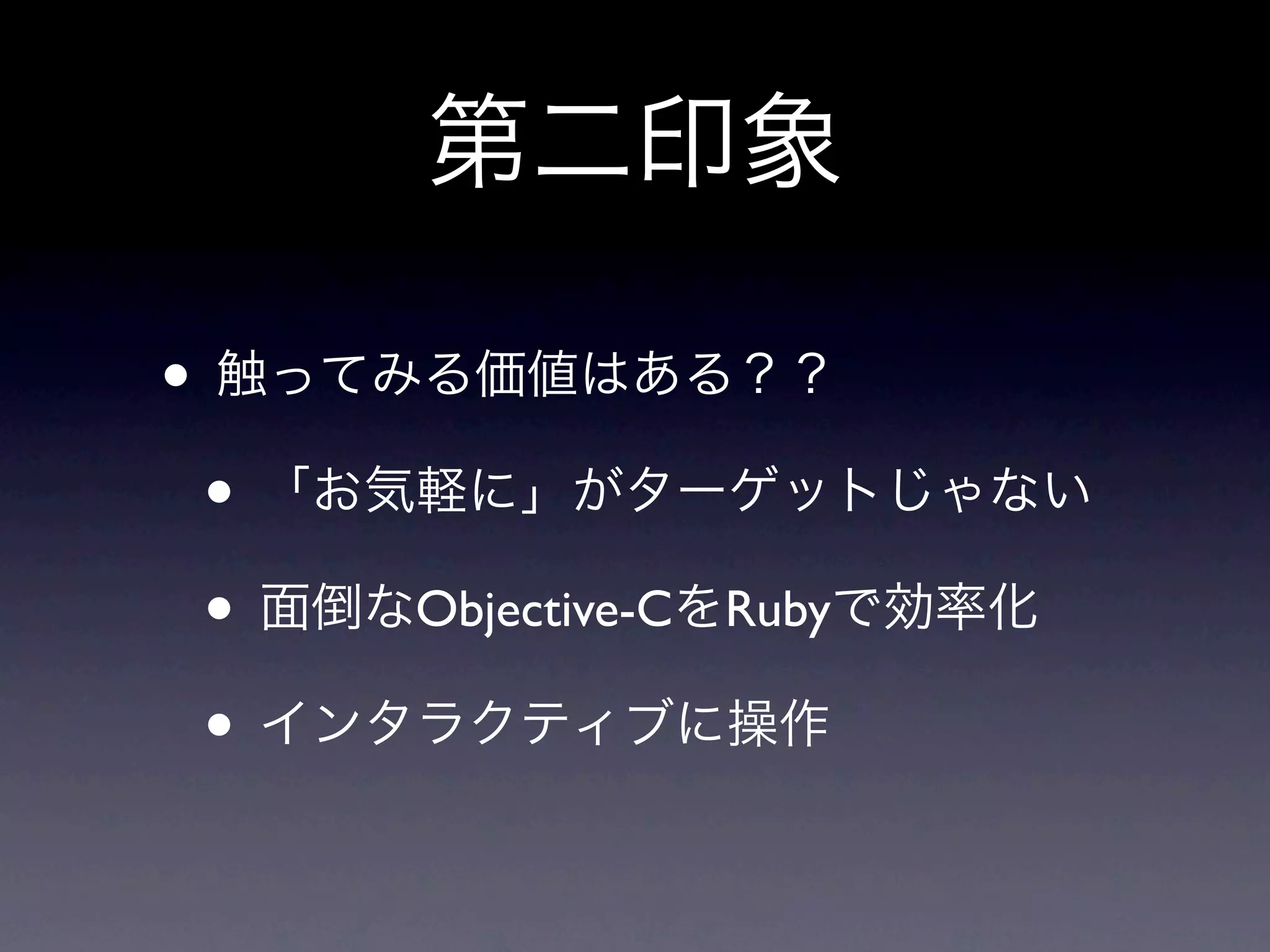 第二印象

• 触ってみる価値はある？？

• 「お気軽に」がターゲットじゃない

• 面倒なObjective-CをRubyで効率化

• インタラクティブに操作